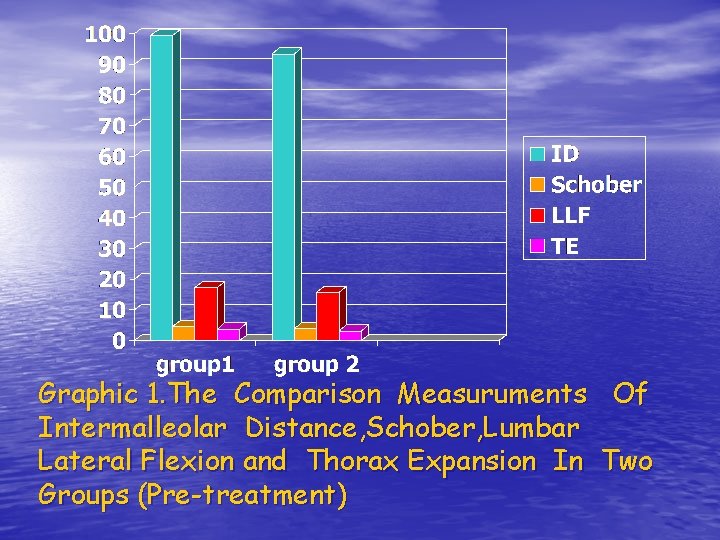 100
90
80
70
60
50
40
30
20
10
0

group1 group 2

ID
Schober
LLF
TE

Graphic 1.The Comparison Measuruments Of Intermalleolar Distance,Schober,Lumbar Lateral Flexion and Thorax Expansion In Two Groups (Pre-treatment)